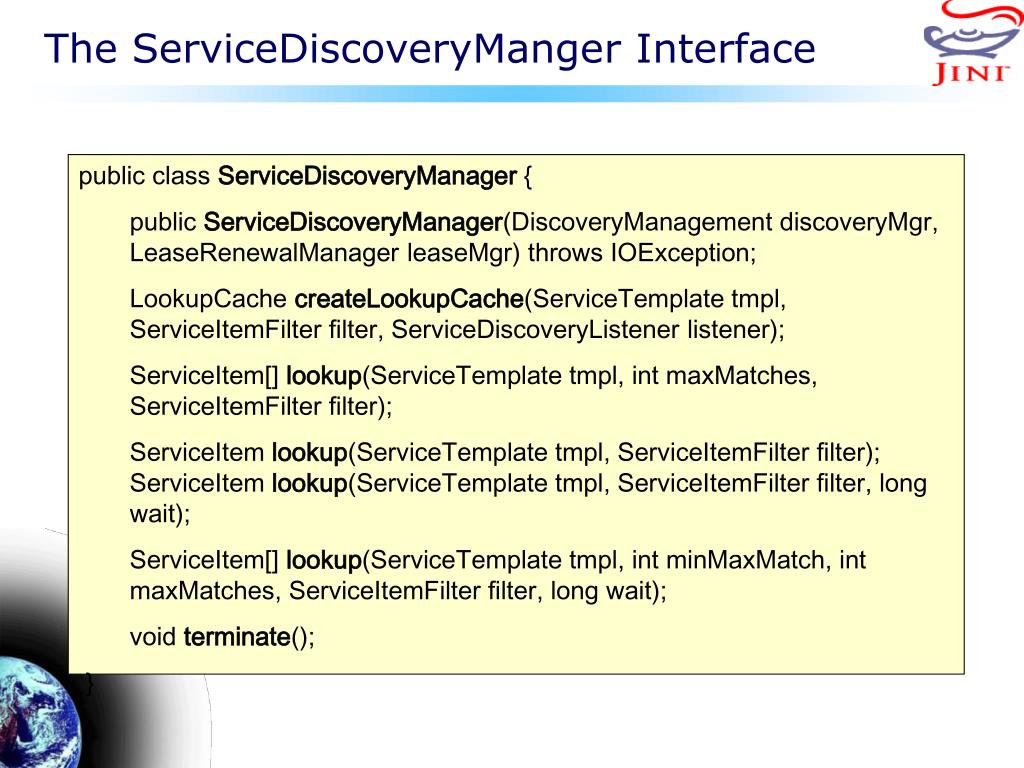 The ServiceDiscoveryManger Interface

JINI

public class ServiceDiscoveryManager {

public ServiceDiscoveryManager(DiscoveryManagement discoveryMgr, LeaseRenewalManager leaseMgr) throws IOException;

LookupCache createLookupCache(ServiceTemplate tmpl, ServiceItemFilter filter, ServiceDiscoveryListener listener);

ServiceItem[] lookup(ServiceTemplate tmpl, int maxMatches, ServiceItemFilter filter);

ServiceItem lookup(ServiceTemplate tmpl, ServiceItemFilter filter);
ServiceItem lookup(ServiceTemplate tmpl, ServiceItemFilter filter, long wait);

ServiceItem[] lookup(ServiceTemplate tmpl, int minMaxMatch, int maxMatches, ServiceItemFilter filter, long wait);

void terminate();

}